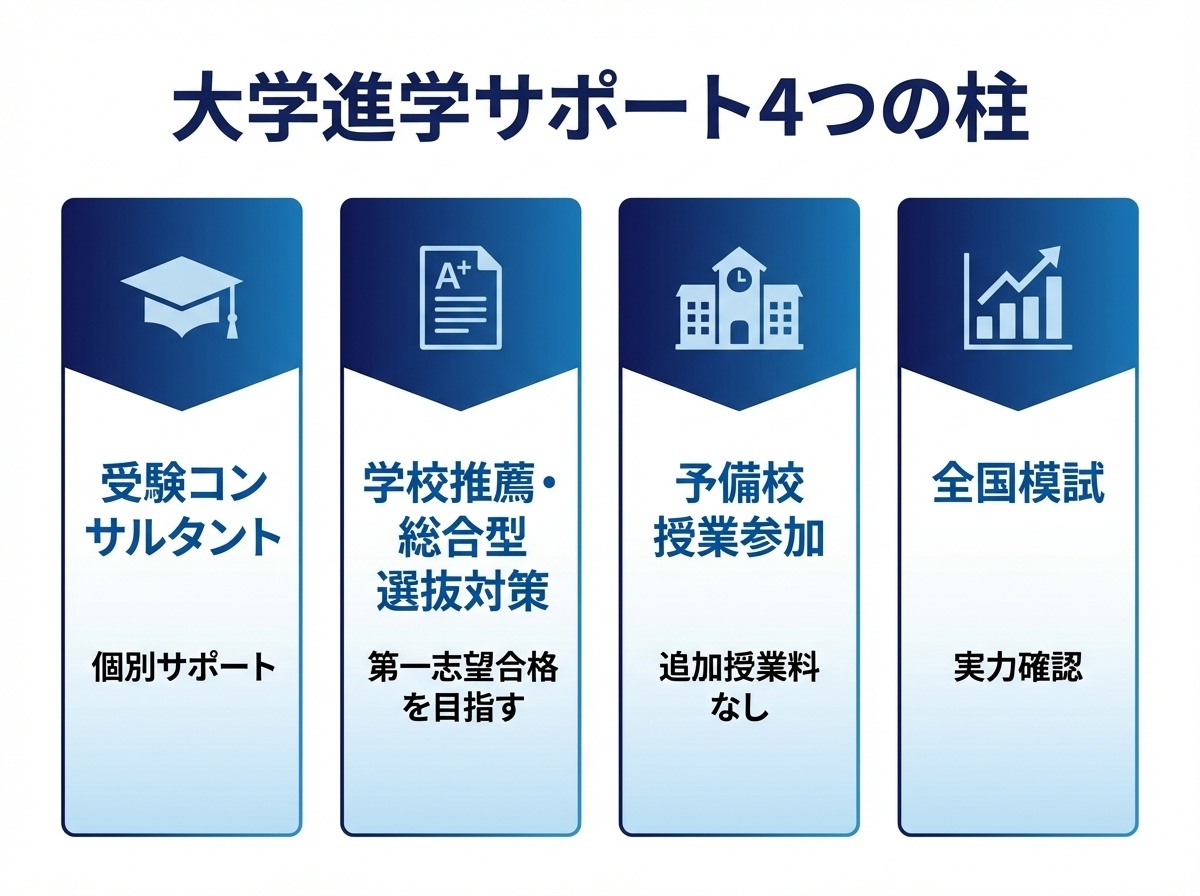 大学進学サポート4つの柱

A+

受験コンサルタント

個別サポート

学校推薦・総合型選抜対策

第一志望合格を目指す

予備校授業参加

追加授業料なし

全国模試

実力確認